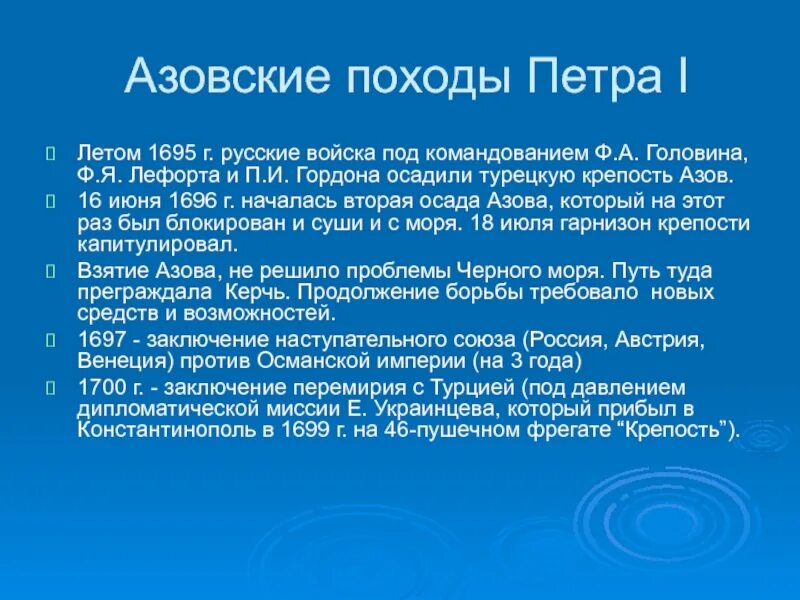 Азовские походы Петра I

Летом 1695 г. русские войска под командованием Ф.А. Головина, Ф.Я. Лефорта и П.И. Гордона осадили турецкую крепость Азов.

16 июня 1696 г. началась вторая осада Азова, который на этот раз был блокирован и суши и с моря. 18 июля гарнизон крепости капитулировал.

Взятие Азова, не решило проблемы Черного моря. Путь туда преграждала Керчь. Продолжение борьбы требовало новых средств и возможностей.

1697 - заключение наступательного союза (Россия, Австрия, Венеция) против Османской империи (на 3 года)

1700 г. - заключение перемирия с Турцией (под давлением дипломатической миссии Е. Украинцева, который прибыл в Константинополь в 1699 г. на 46-пушечном фрегате “Крепость”).